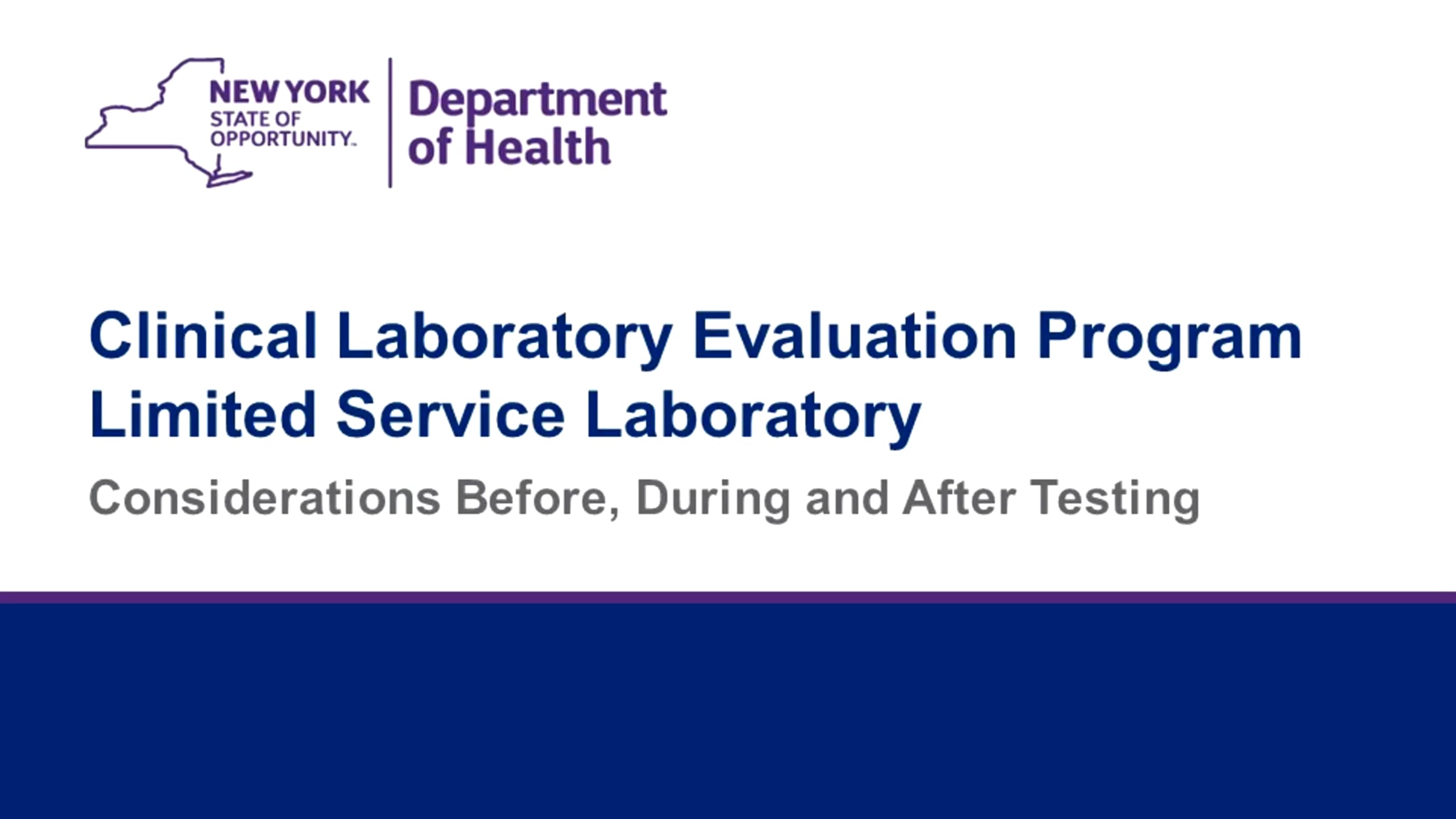 NEW YORK
STATE OF
OPPORTUNITY.

Department
of Health

Clinical Laboratory Evaluation Program
Limited Service Laboratory

Considerations Before, During and After Testing